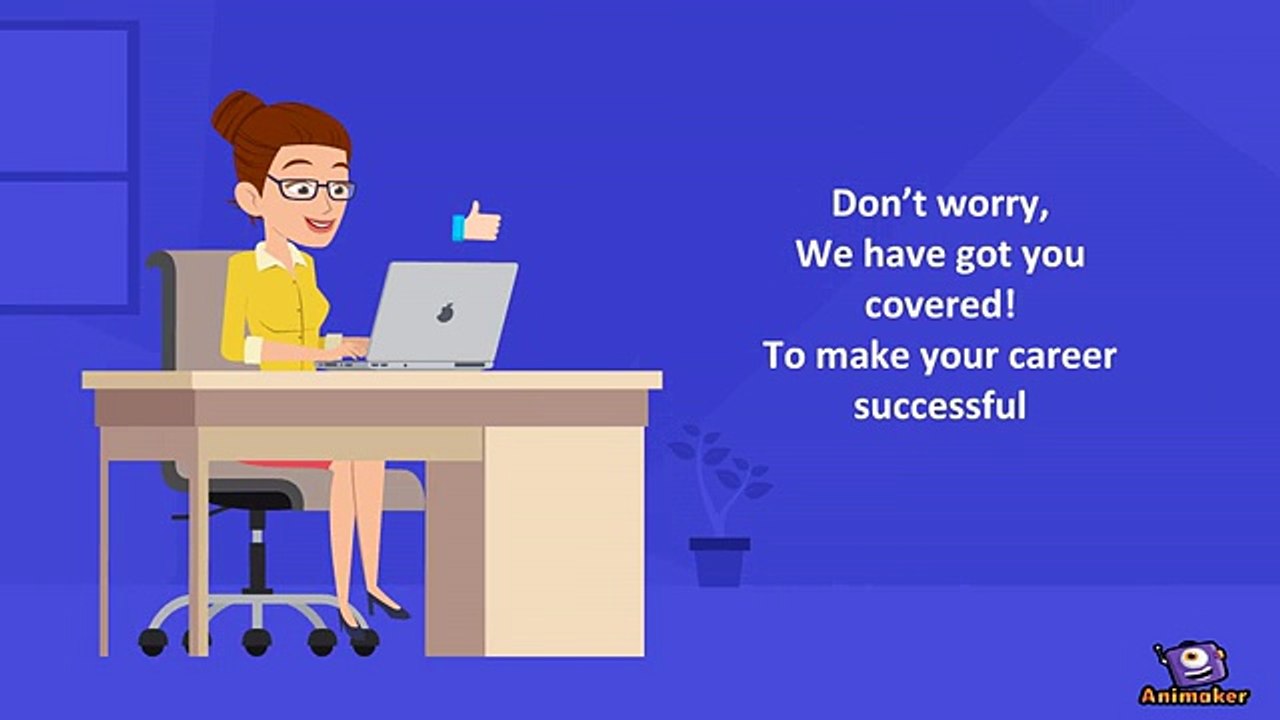 Don’t worry,
We have got you covered!
To make your career successful

Animaker